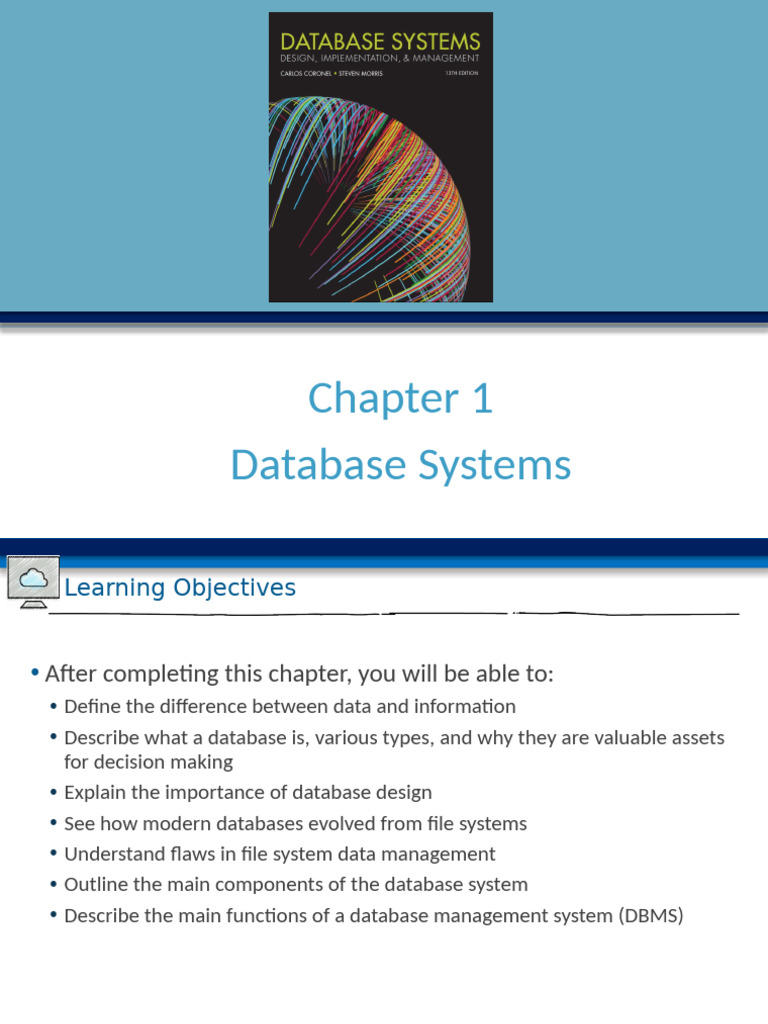 DATABASE SYSTEMS
DESIGN, IMPLEMENTATION, & MANAGEMENT
CARLOS CORONEL • STEVEN MORRIS
13TH EDITION

Chapter 1
Database Systems

Learning Objectives

• After completing this chapter, you will be able to:
• Define the difference between data and information
• Describe what a database is, various types, and why they are valuable assets for decision making
• Explain the importance of database design
• See how modern databases evolved from file systems
• Understand flaws in file system data management
• Outline the main components of the database system
• Describe the main functions of a database management system (DBMS)